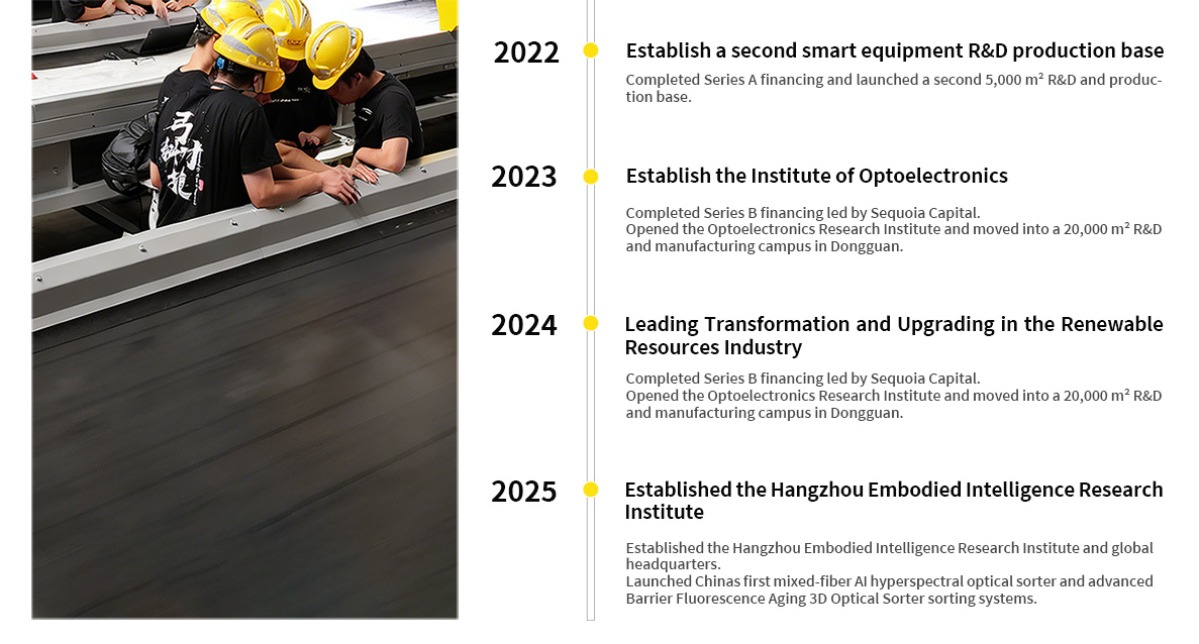 2022

Establish a second smart equipment R&D production base

Completed Series A financing and launched a second 5,000 m² R&D and production base.

2023

Establish the Institute of Optoelectronics

Completed Series B financing led by Sequoia Capital.
Opened the Optoelectronics Research Institute and moved into a 20,000 m² R&D and manufacturing campus in Dongguan.

2024

Leading Transformation and Upgrading in the Renewable Resources Industry

Completed Series B financing led by Sequoia Capital.
Opened the Optoelectronics Research Institute and moved into a 20,000 m² R&D and manufacturing campus in Dongguan.

2025

Established the Hangzhou Embodied Intelligence Research Institute

Established the Hangzhou Embodied Intelligence Research Institute and global headquarters.
Launched Chinas first mixed-fiber AI hyperspectral optical sorter and advanced Barrier Fluorescence Aging 3D Optical Sorter sorting systems.